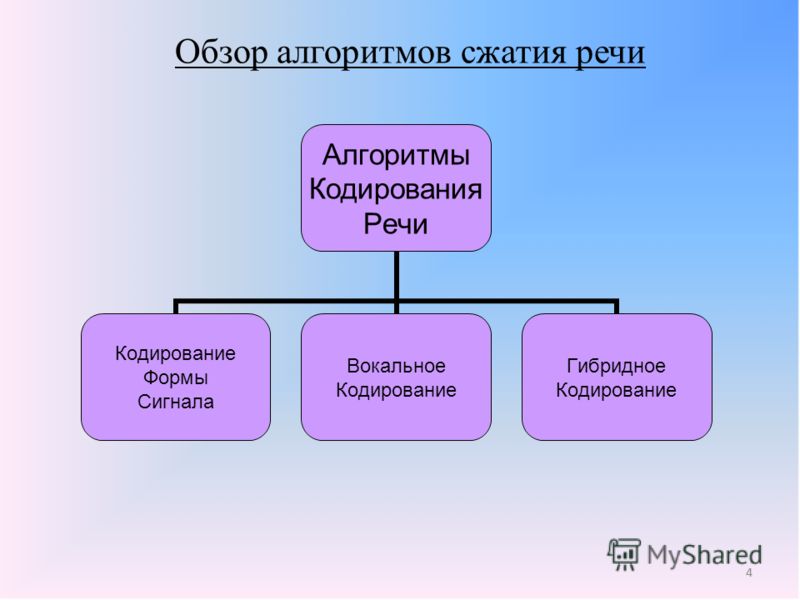 Обзор алгоритмов сжатия речи

Алгоритмы Кодирования Речи

Кодирование Формы Сигнала

Вокальное Кодирование

Гибридное Кодирование

MyShared

4